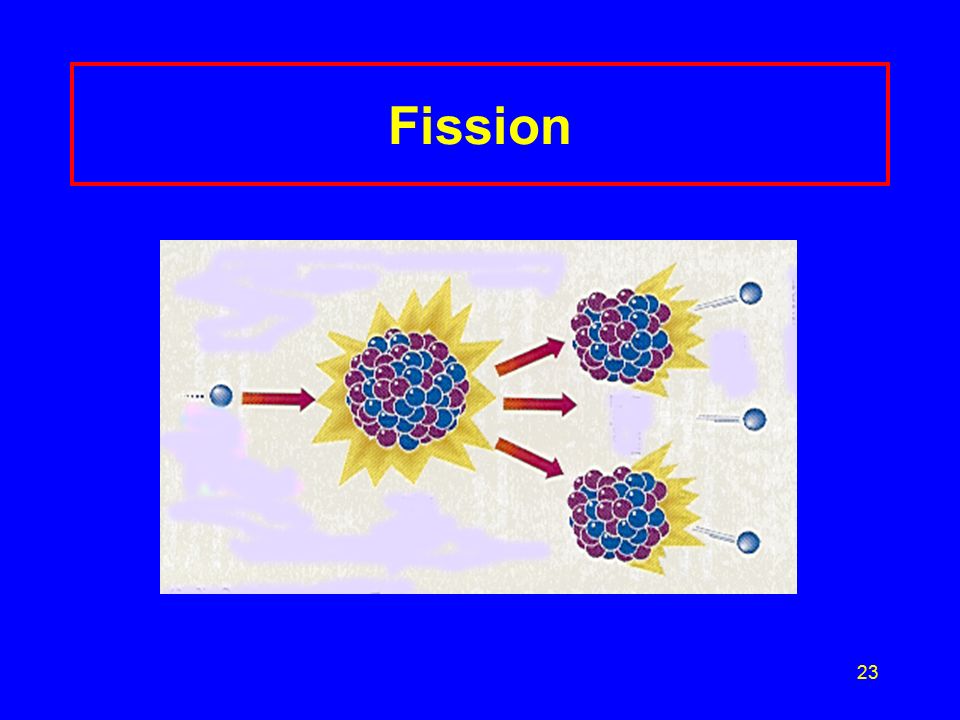 Fission

23